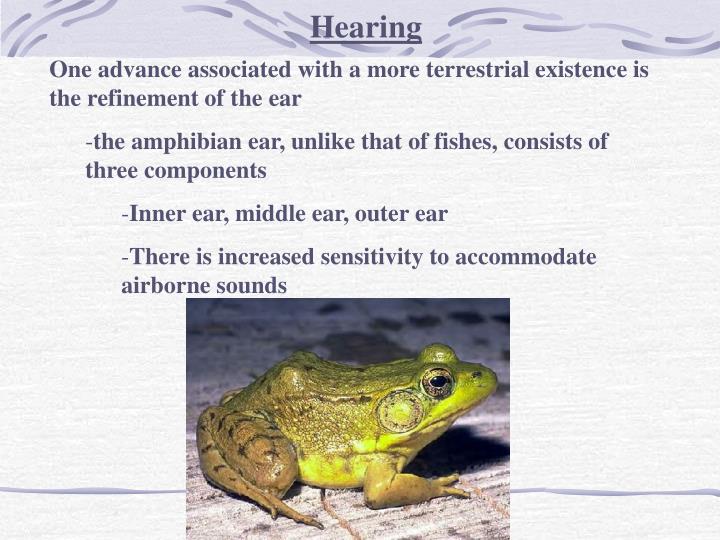 Hearing

One advance associated with a more terrestrial existence is the refinement of the ear

-the amphibian ear, unlike that of fishes, consists of three components

-Inner ear, middle ear, outer ear

-There is increased sensitivity to accommodate airborne sounds